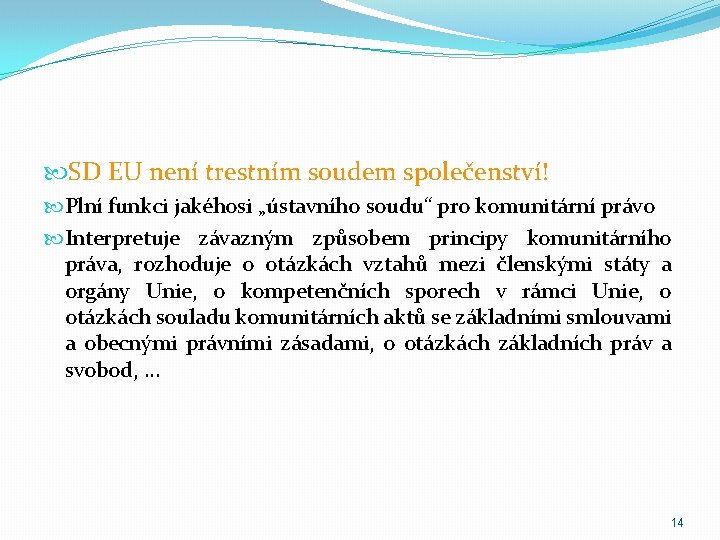 SD EU není trestním soudem společenství!

Plní funkci jakéhosi „ústavního soudu“ pro komunitární právo

Interpretuje závazným způsobem principy komunitárního práva, rozhoduje o otázkách vztahů mezi členskými státy a orgány Unie, o kompetenčních sporech v rámci Unie, o otázkách souladu komunitárních aktů se základními smlouvami a obecnými právními zásadami, o otázkách základních práv a svobod, …

14